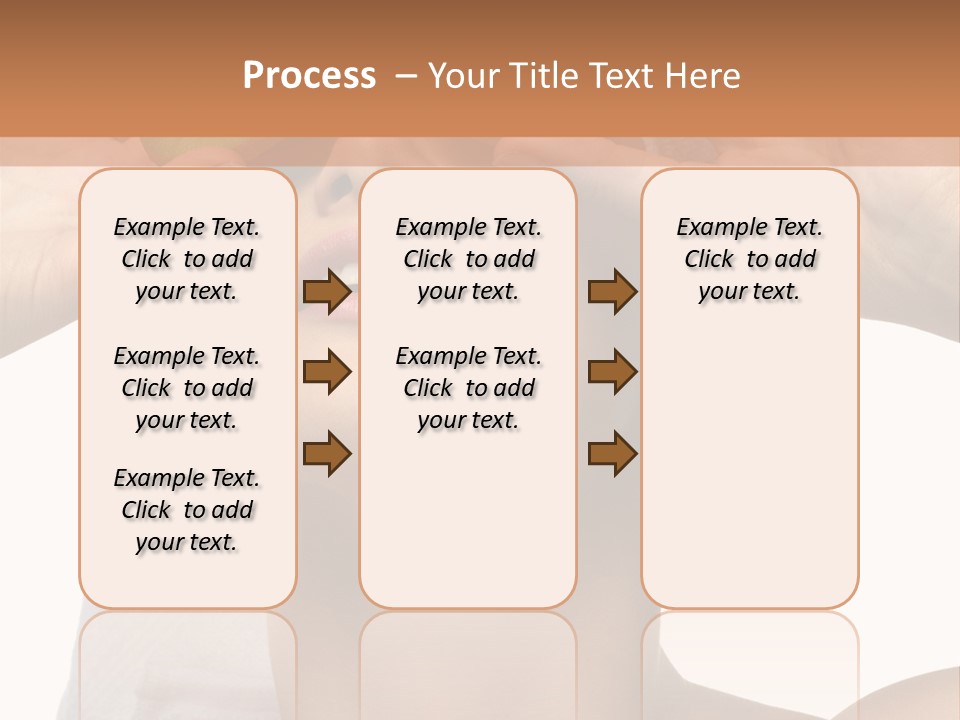 Process – Your Title Text Here

Example Text. Click to add your text.

Example Text. Click to add your text.

Example Text. Click to add your text.

Example Text. Click to add your text.

Example Text. Click to add your text.

Example Text. Click to add your text.